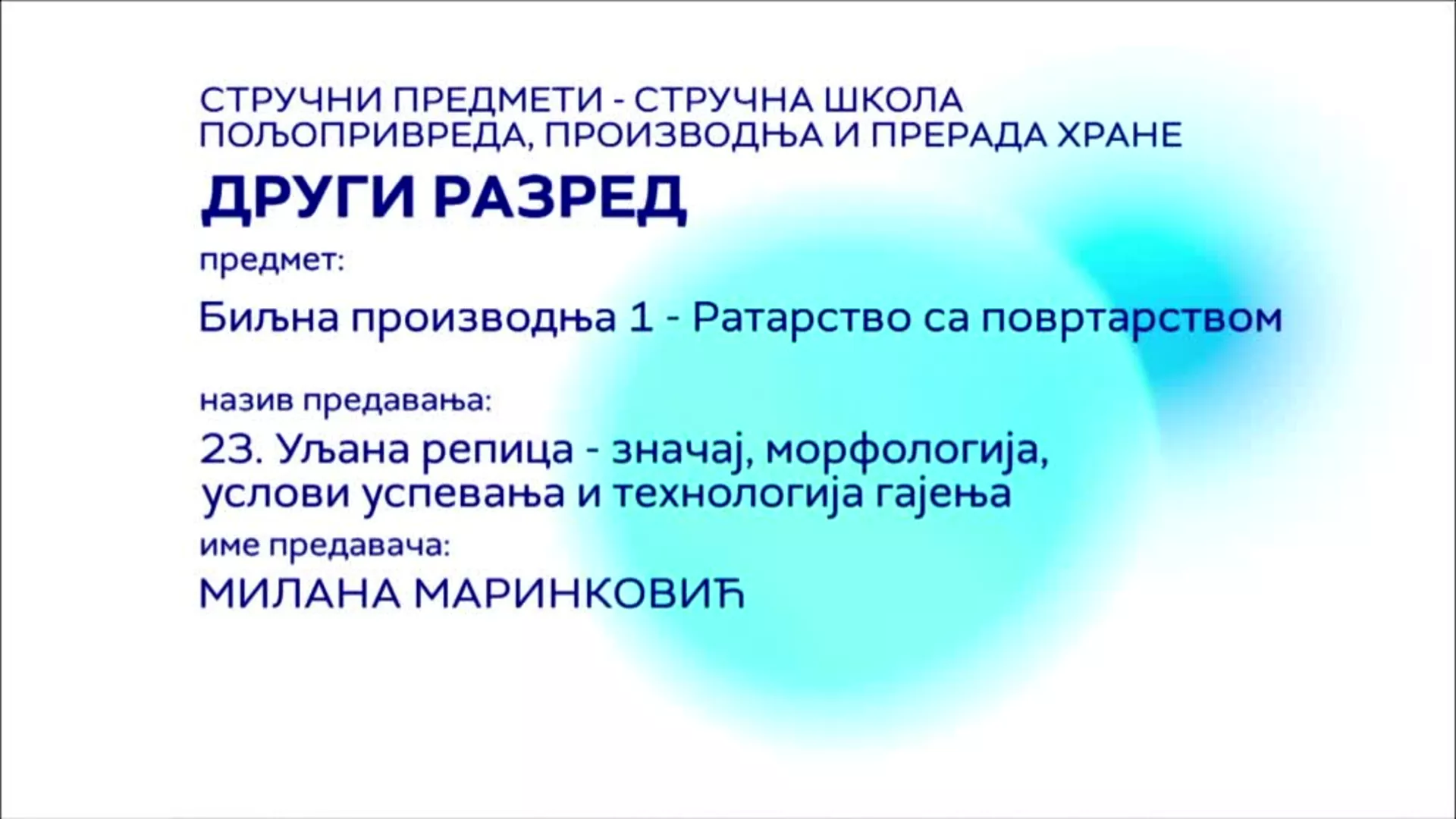 СТРУЧНИ ПРЕДМЕТИ - СТРУЧНА ШКОЛА
ПОЉОПРИВРЕДА, ПРОИЗВОДЊА И ПРЕРАДА ХРАНЕ

ДРУГИ РАЗРЕД

предмет:

Биљна производња 1 - Ратарство са повртарством

назив предавања:

23. Уљана репица - значај, морфологија, услови успевања и технологија гајења

име предавача:

МИЛАНА МАРИНКОВИЋ